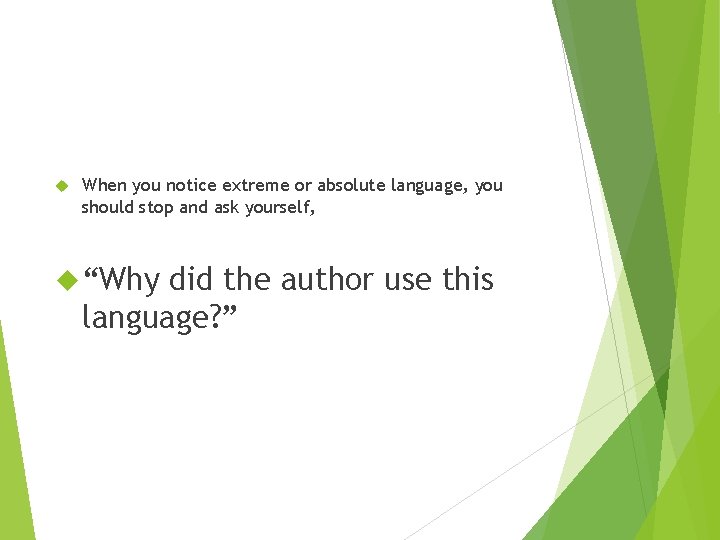 When you notice extreme or absolute language, you should stop and ask yourself,

“Why did the author use this language?”